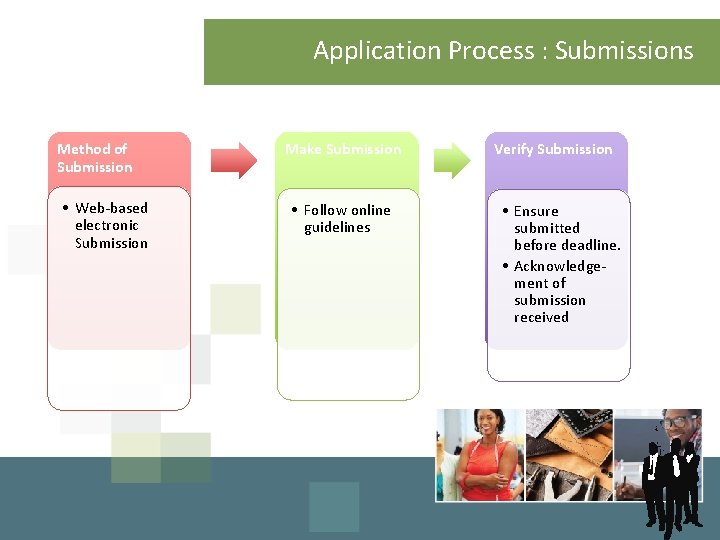 Application Process : Submissions

Method of Submission

• Web-based electronic Submission

Make Submission

• Follow online guidelines

Verify Submission

• Ensure submitted before deadline.
• Acknowledgement of submission received